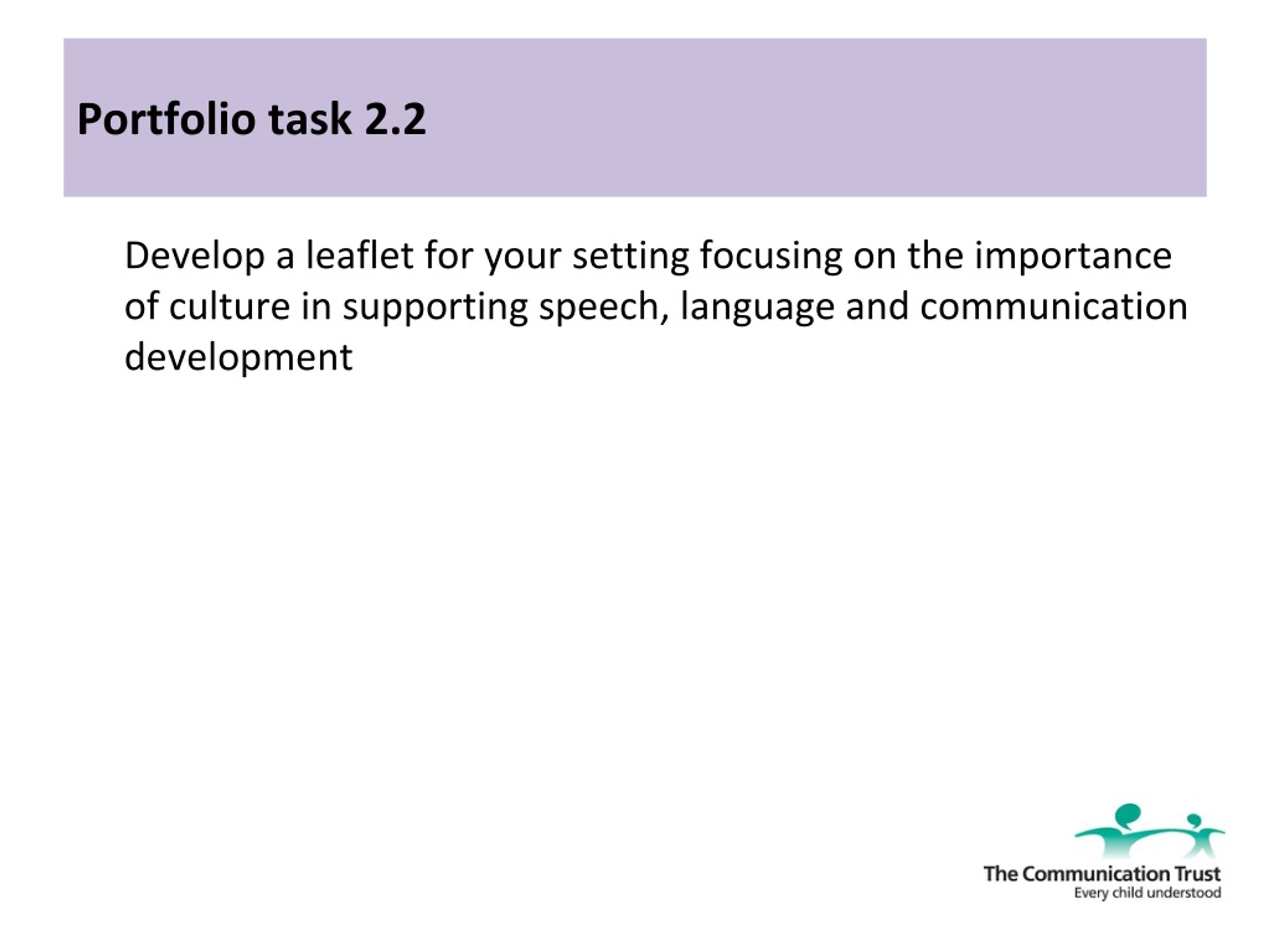 Portfolio task 2.2

Develop a leaflet for your setting focusing on the importance of culture in supporting speech, language and communication development

The Communication Trust
Every child understood